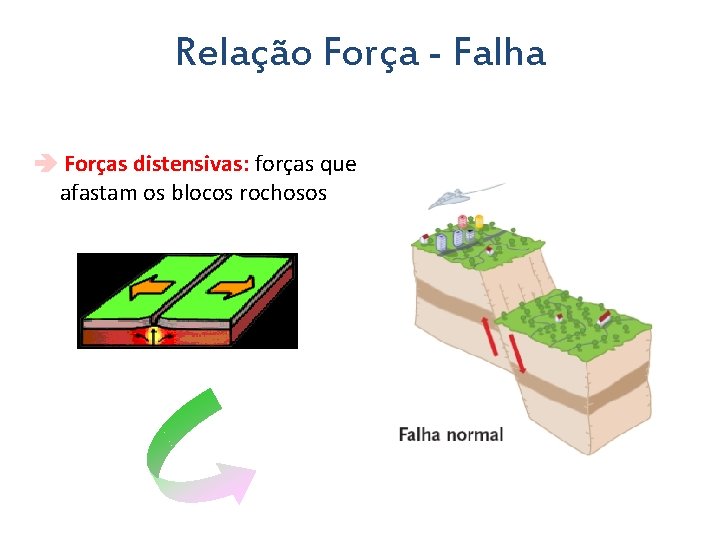 Relação Força - Falha

Forças distensivas: forças que afastam os blocos rochosos

Falha normal